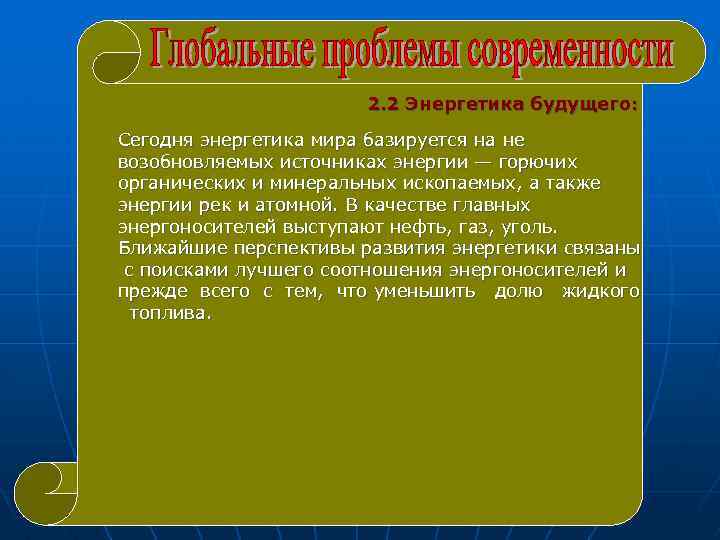 Глобальные проблемы современности

2.2 Энергетика будущего:

Сегодня энергетика мира базируется на не возобновляемых источниках энергии — горючих органических и минеральных ископаемых, а также энергии рек и атомной. В качестве главных энергоносителей выступают нефть, газ, уголь. Ближайшие перспективы развития энергетики связаны с поисками лучшего соотношения энергоносителей и прежде всего с тем, что уменьшить долю жидкого топлива.